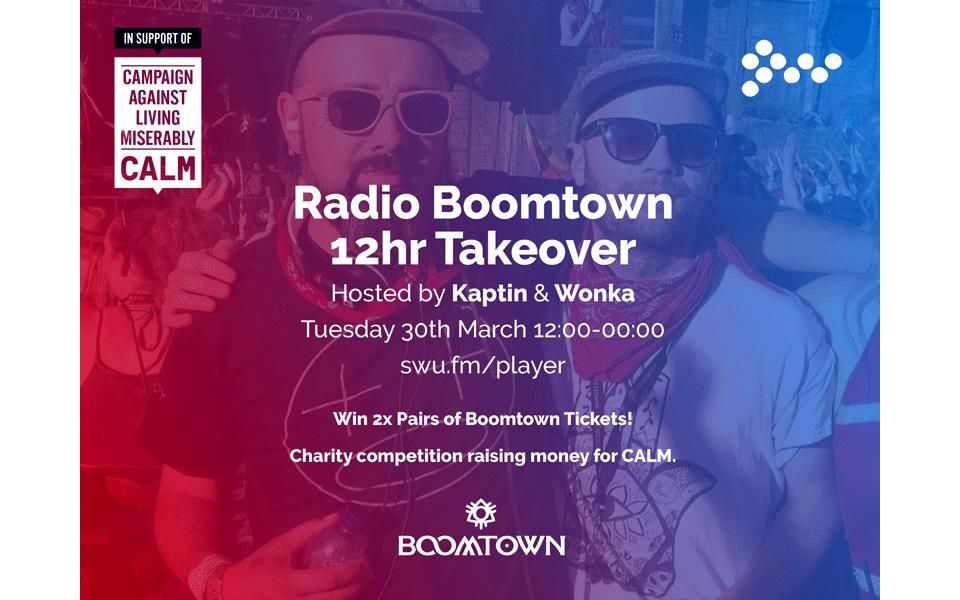 IN SUPPORT OF

CAMPAIGN AGAINST LIVING MISERABLY CALM

Radio Boomtown 12hr Takeover

Hosted by Kaptin & Wonka

Tuesday 30th March 12:00-00:00

swu.fm/player

Win 2x Pairs of Boomtown Tickets!

Charity competition raising money for CALM.

BOOMTOWN